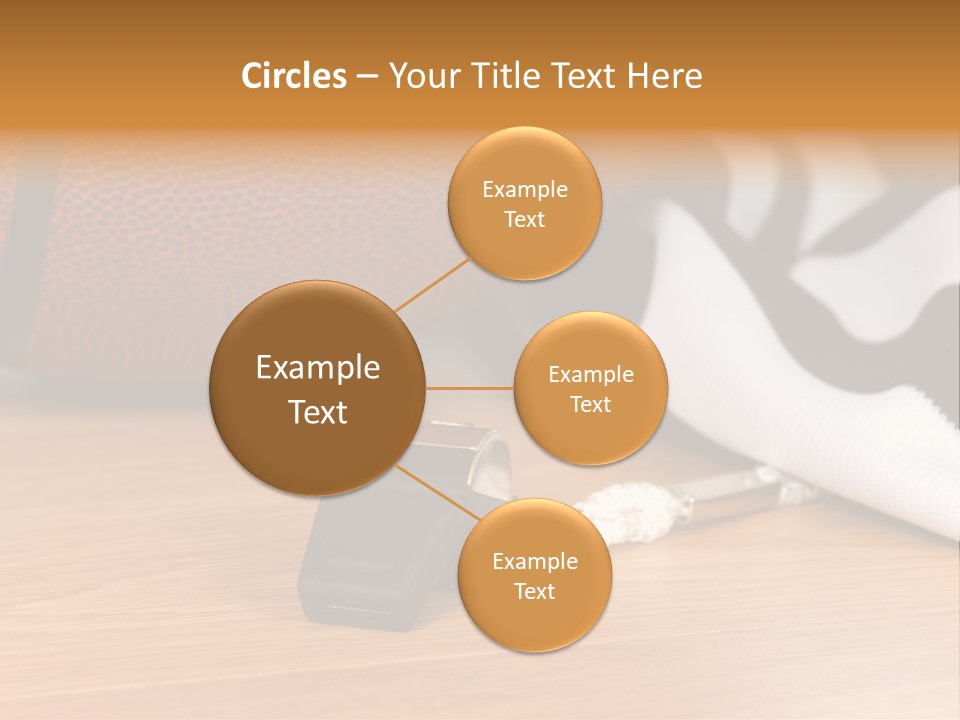 Circles – Your Title Text Here

Example Text

Example Text

Example Text

Example Text